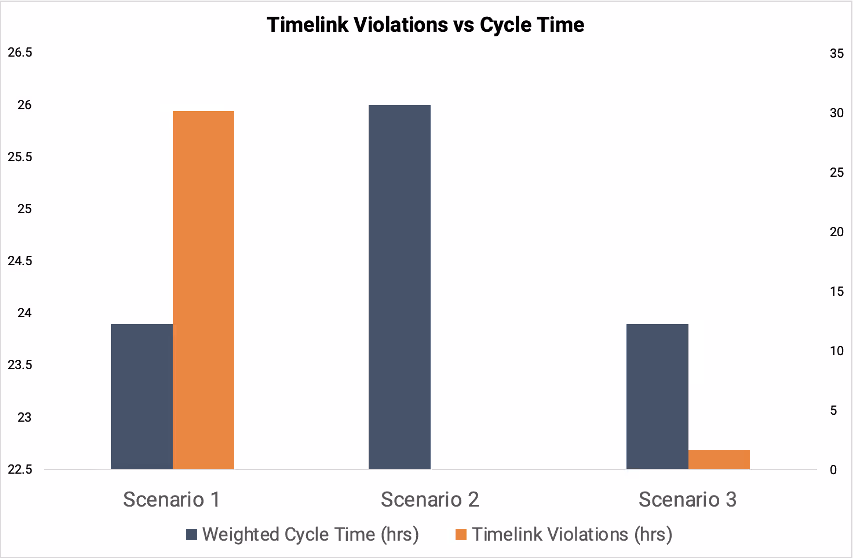 Timelink Violations vs Cycle Time

26.5
26
25.5
25
24.5
24
23.5
23
22.5

35
30
25
20
15
10
5
0

Scenario 1
Scenario 2
Scenario 3

Weighted Cycle Time (hrs)
Timelink Violations (hrs)